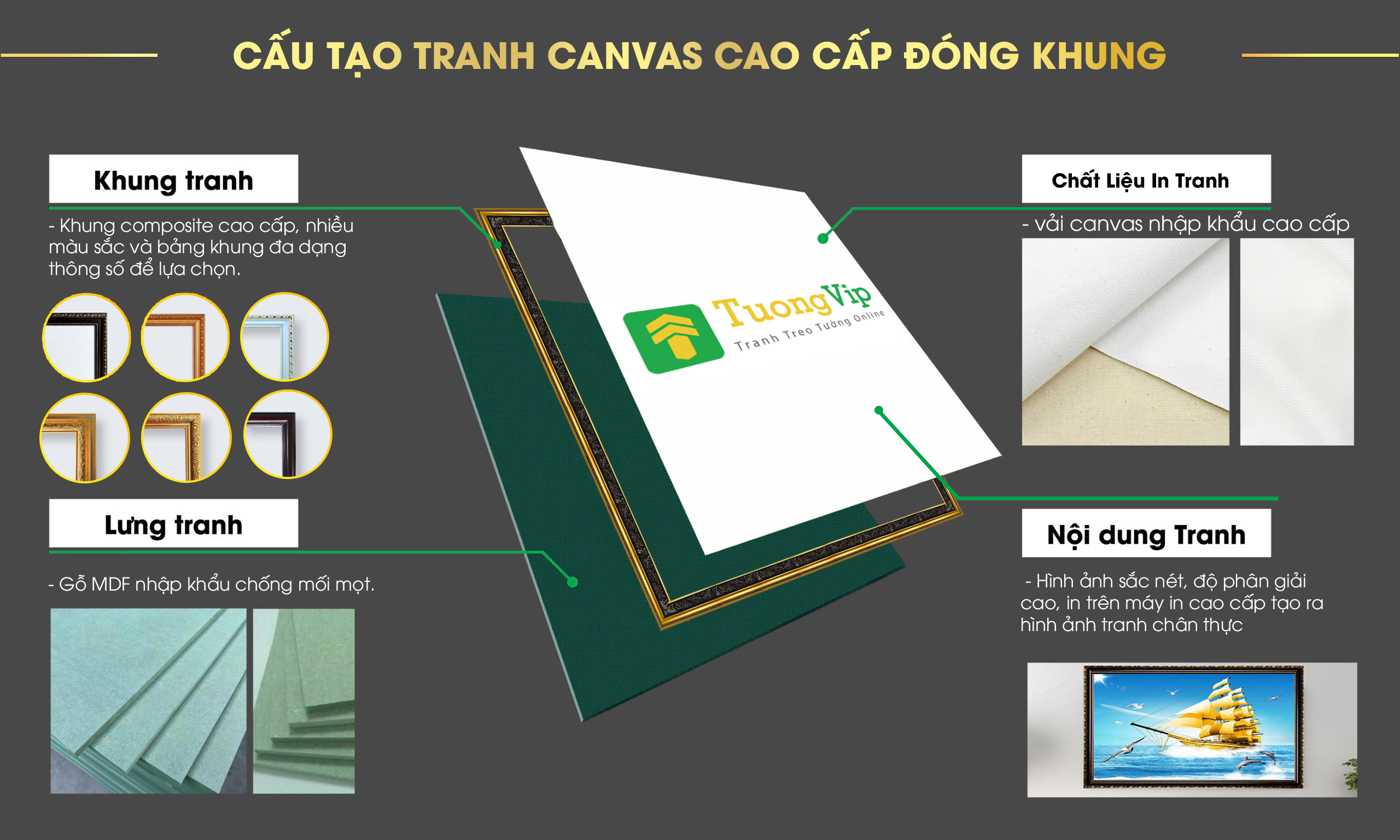 CẤU TẠO TRANH CANVAS CAO CẤP ĐÓNG KHUNG

Khung tranh

- Khung composite cao cấp, nhiều màu sắc và bảng khung đa dạng thông số để lựa chọn.

Lưng tranh

- Gỗ MDF nhập khẩu chống mối mọt.

TuongVip
Tranh Treo Tường Online

Chất Liệu In Tranh

- vải canvas nhập khẩu cao cấp

Nội dung Tranh

- Hình ảnh sắc nét, độ phân giải cao, in trên máy in cao cấp tạo ra hình ảnh tranh chân thực